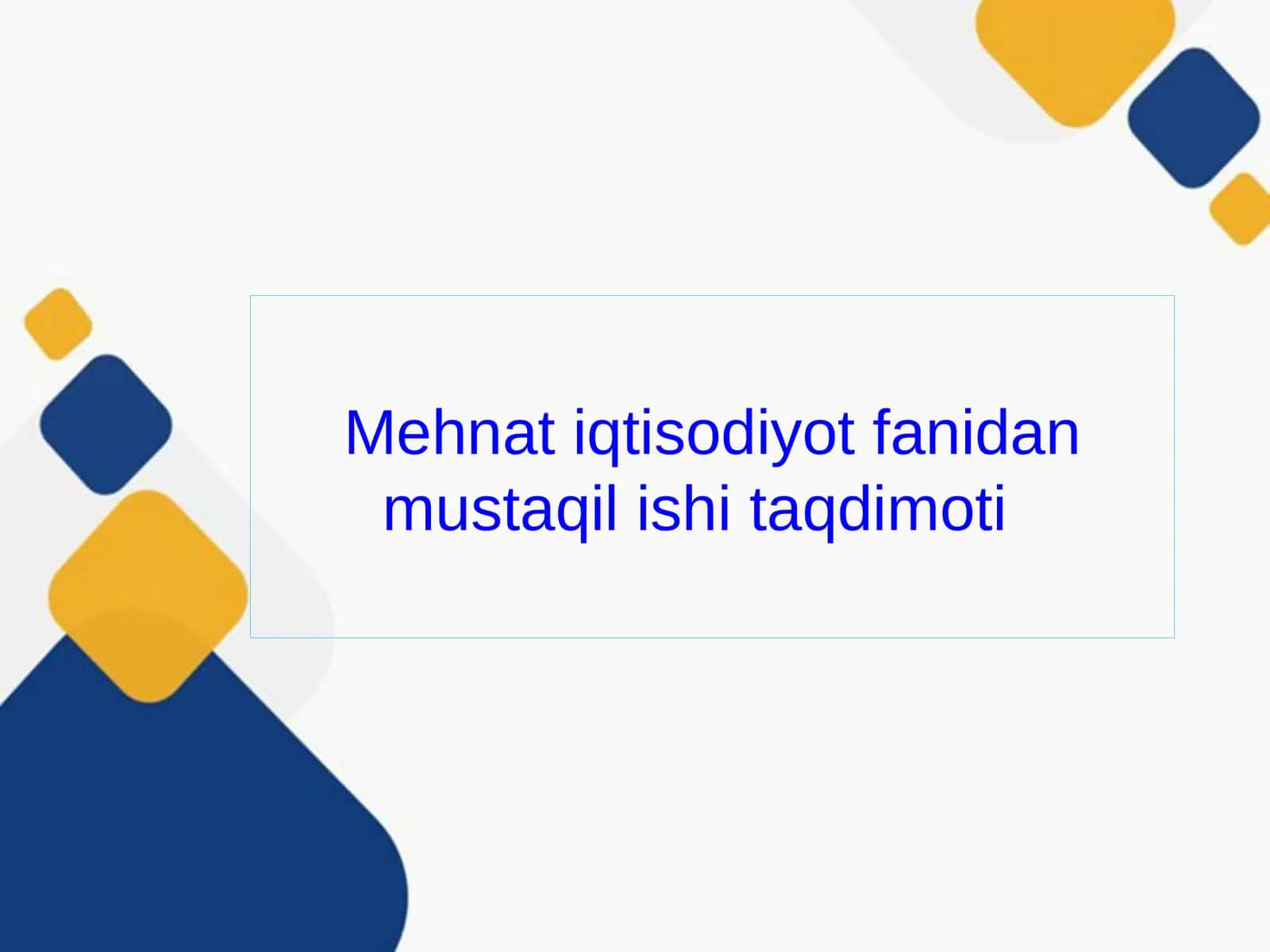 Mehnat iqtisodiyot fanidan mustaqil ishi taqdimoti